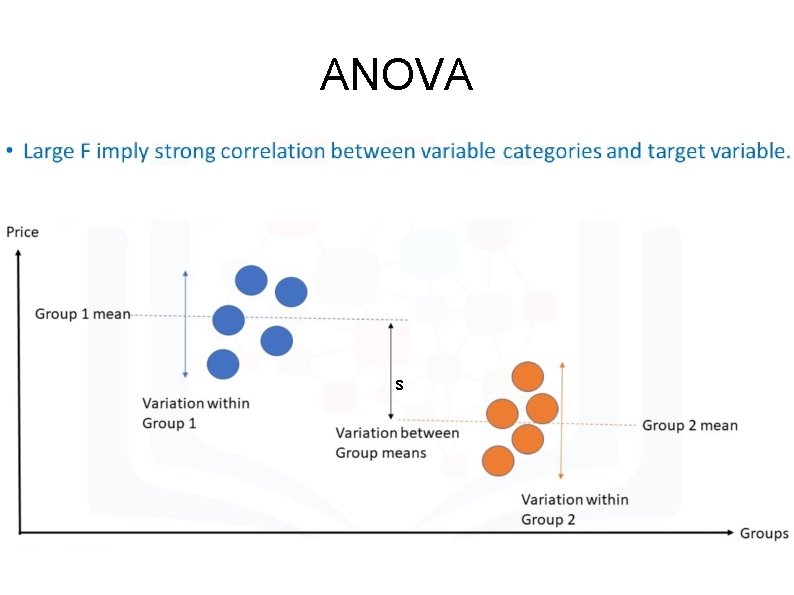 ANOVA

• Large F imply strong correlation between variable categories and target variable.

Price

Group 1 mean

Variation within Group 1

s

Variation between Group means

Group 2 mean

Variation within Group 2

Groups